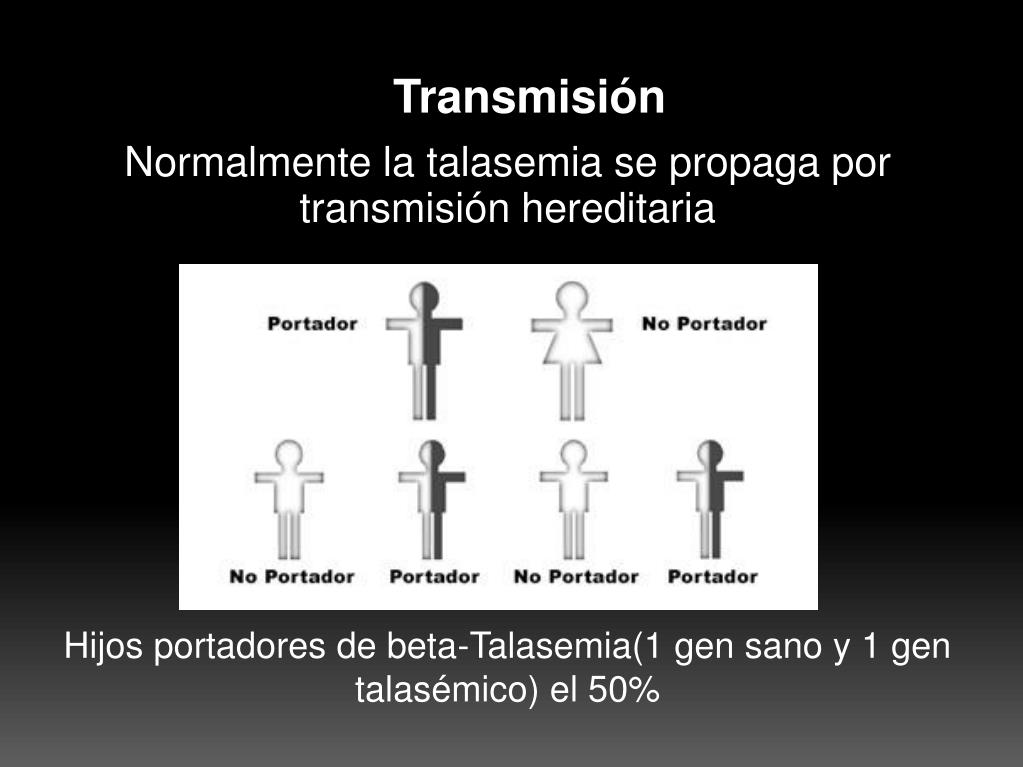 Transmisión

Normalmente la talasemia se propaga por transmisión hereditaria

Portador

No Portador

No Portador

Portador

No Portador

Portador

Hijos portadores de beta-Talasemia(1 gen sano y 1 gen talasémico) el 50%